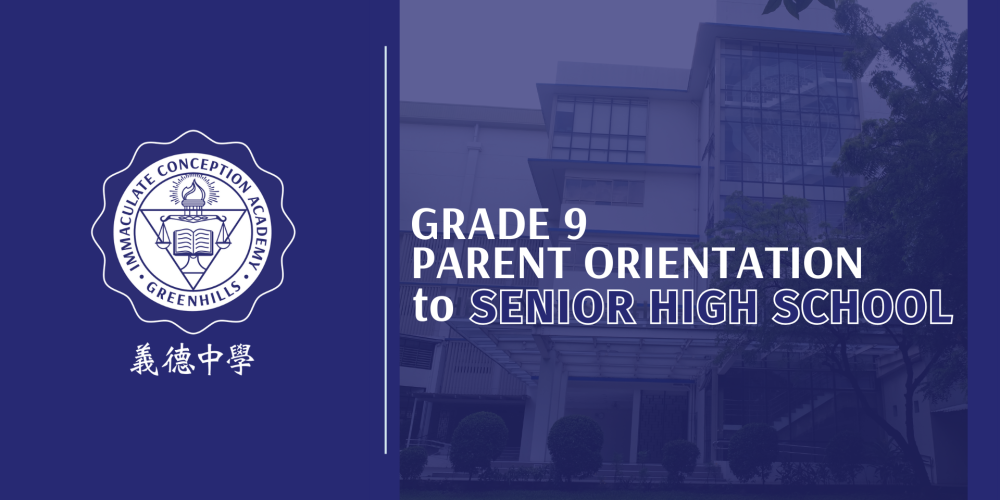 IMMACULATE CONCEPTION ACADEMY
GREENHILLS

義德中學

GRADE 9
PARENT ORIENTATION
to SENIOR HIGH SCHOOL